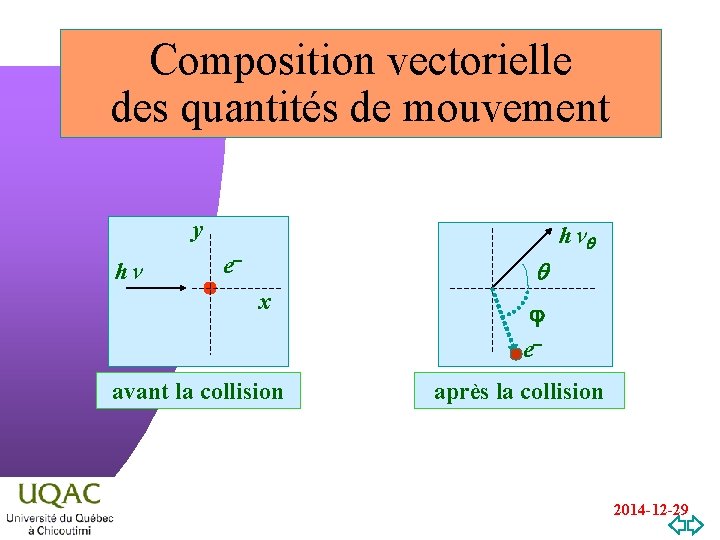 Composition vectorielle des quantités de mouvement

$y$
$h\nu$
$e^-$
$x$

avant la collision

$h\nu_\theta$
$\theta$
$\varphi$
$e^-$

après la collision

UQAC
Université du Québec à Chicoutimi

2014-12-29